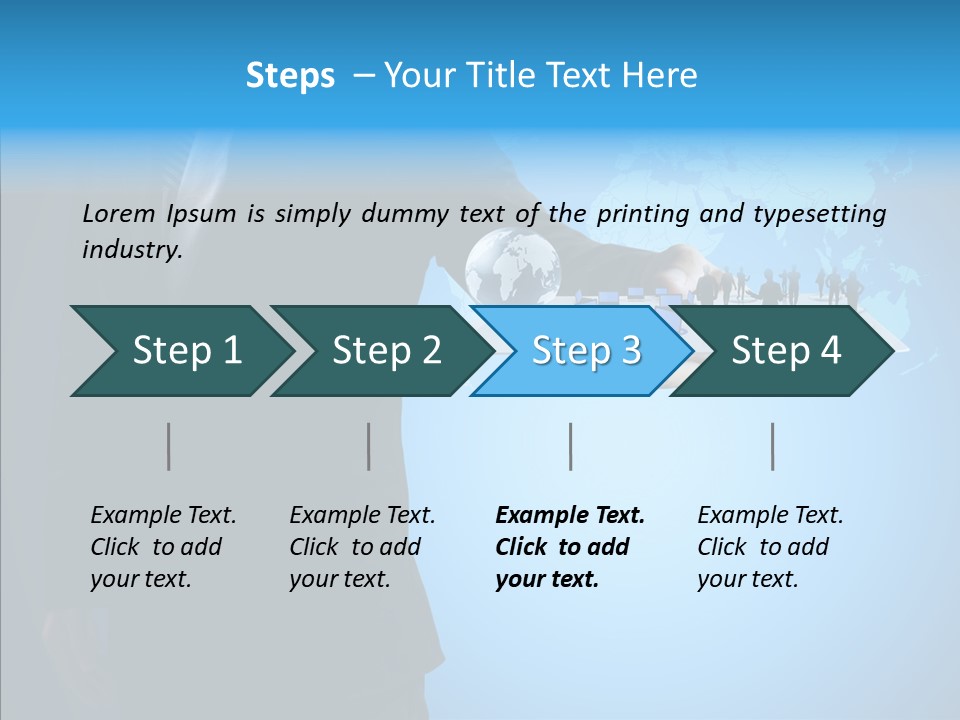 Steps – Your Title Text Here

Lorem Ipsum is simply dummy text of the printing and typesetting industry.

Step 1

Step 2

Step 3

Step 4

Example Text. Click to add your text.

Example Text. Click to add your text.

Example Text. Click to add your text.

Example Text. Click to add your text.